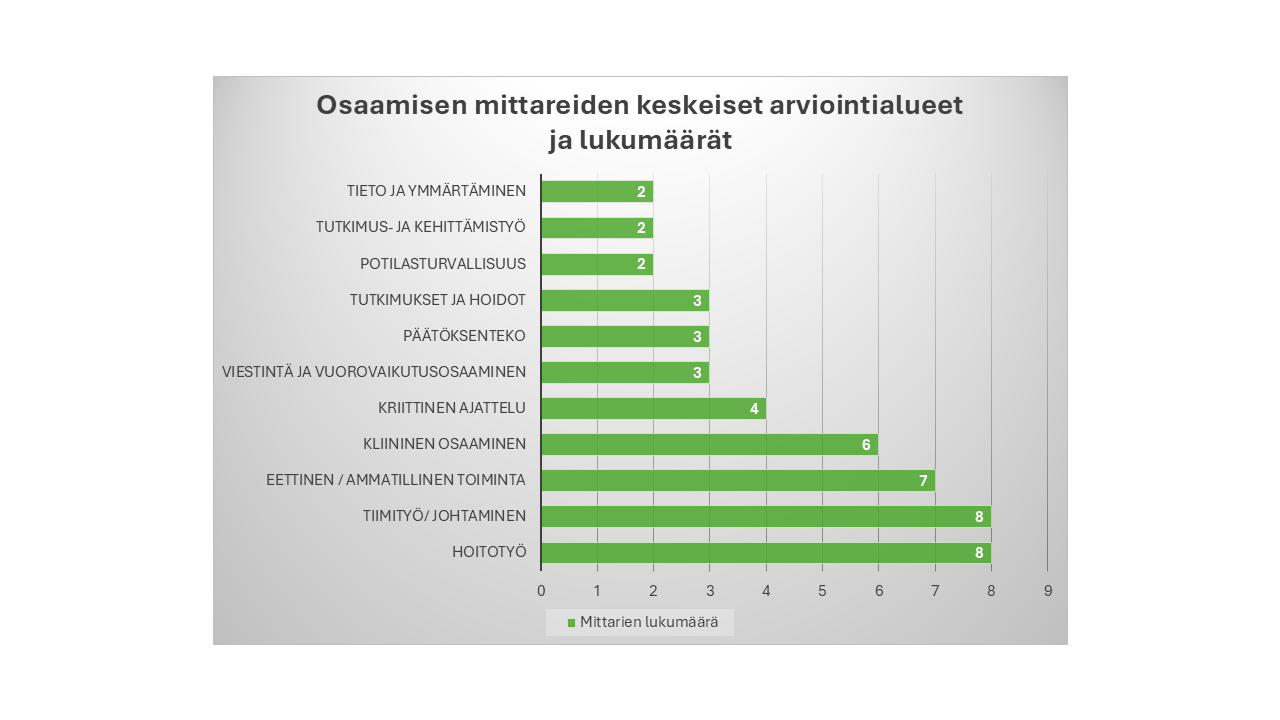 Osaamisen mittareiden keskeiset arviointialueet ja lukumäärät

TIETO JA YMMÄRTÄMINEN 2
TUTKIMUS- JA KEHITTÄMISTYÖ 2
POTILASTURVALLISUUS 2
TUTKIMUKSET JA HOIDOT 3
PÄÄTÖKSENTEKO 3
VIESTINTÄ JA VUOROVAIKUTUSOSAAMINEN 3
KRIITTINEN AJATTELU 4
KLIININEN OSAAMINEN 6
EETTINEN / AMMATILLINEN TOIMINTA 7
TIIMITYÖ/ JOHTAMINEN 8
HOITOTYÖ 8

0 1 2 3 4 5 6 7 8 9

Mittarien lukumäärä